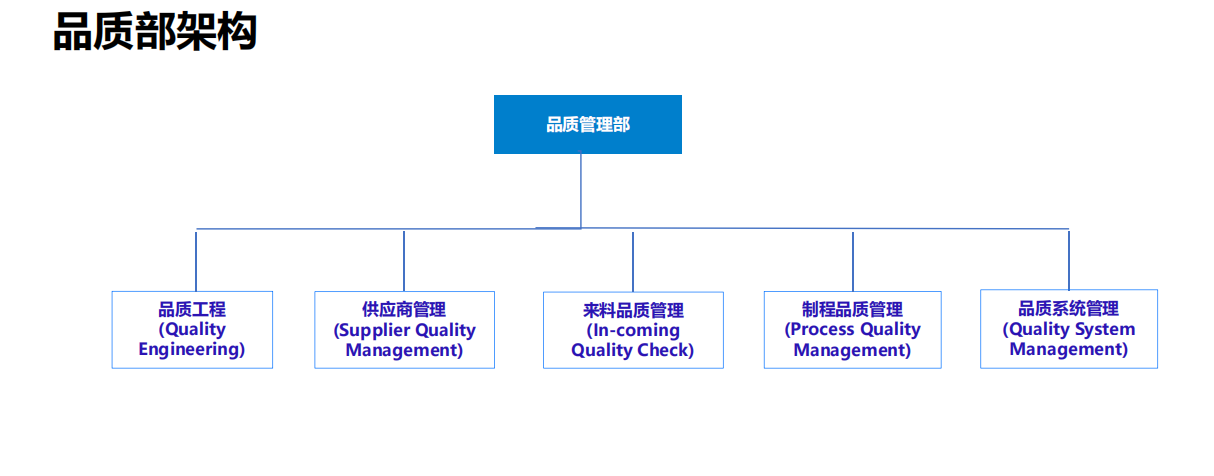 品质部架构

品质管理部

品质工程
(Quality Engineering)

供应商管理
(Supplier Quality Management)

来料品质管理
(In-coming Quality Check)

制程品质管理
(Process Quality Management)

品质系统管理
(Quality System Management)